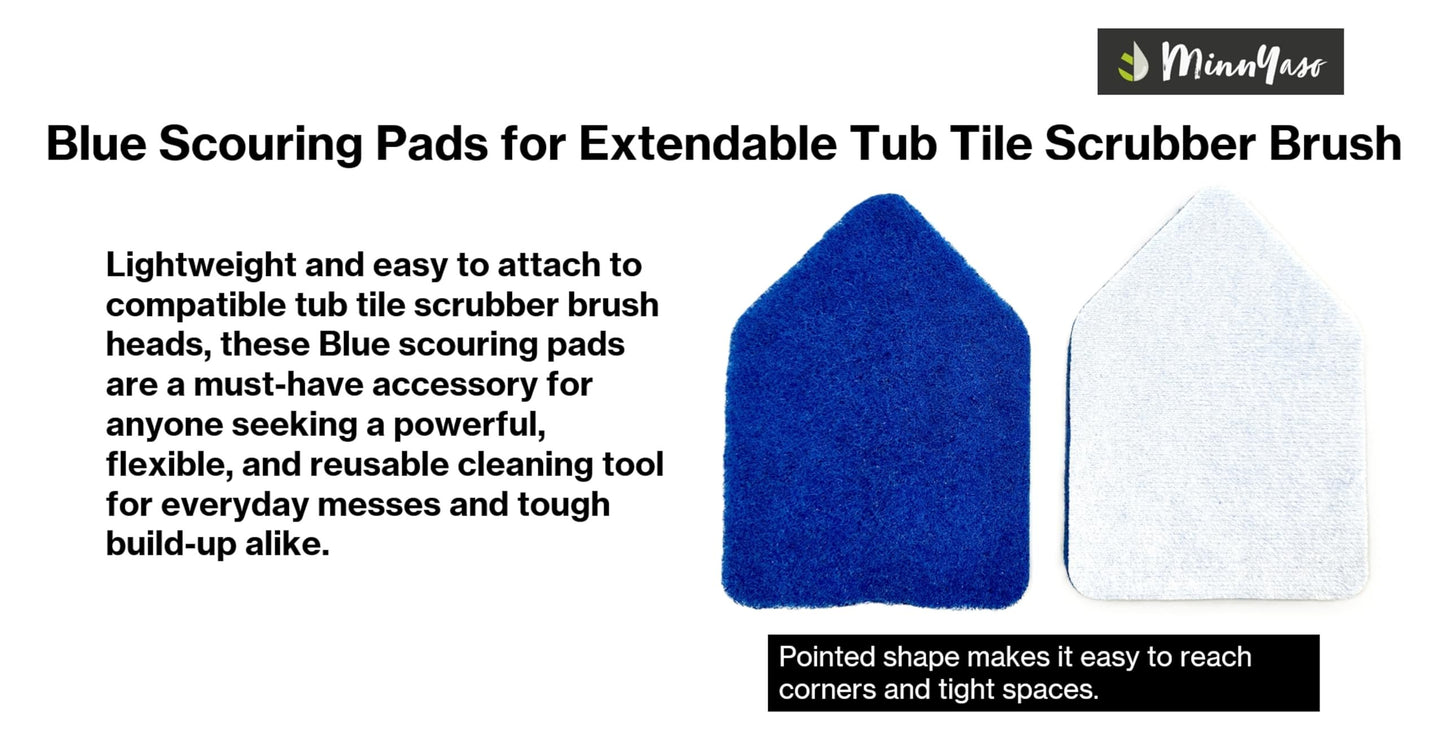 MinnYaso

Blue Scouring Pads for Extendable Tub Tile Scrubber Brush

Lightweight and easy to attach to compatible tub tile scrubber brush heads, these Blue scouring pads are a must-have accessory for anyone seeking a powerful, flexible, and reusable cleaning tool for everyday messes and tough build-up alike.

Pointed shape makes it easy to reach corners and tight spaces.